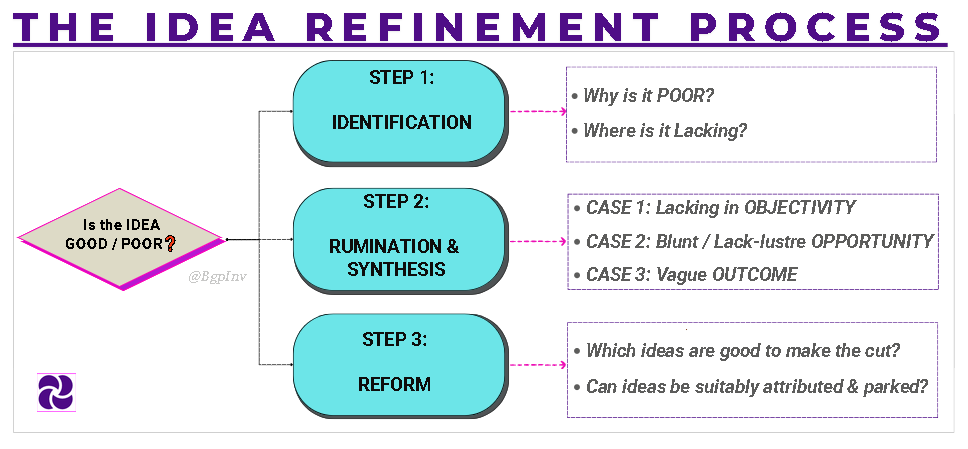 THE IDEA REFINEMENT PROCESS

Is the IDEA GOOD / POOR?

@BgpInv

STEP 1:

IDENTIFICATION

• Why is it POOR?
• Where is it Lacking?

STEP 2:

RUMINATION & SYNTHESIS

• CASE 1: Lacking in OBJECTIVITY
• CASE 2: Blunt / Lack-lustre OPPORTUNITY
• CASE 3: Vague OUTCOME

STEP 3:

REFORM

• Which ideas are good to make the cut?
• Can ideas be suitably attributed & parked?